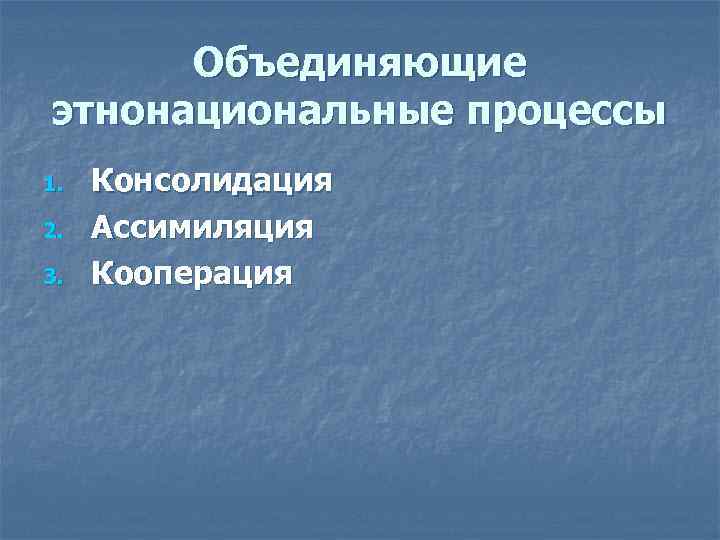 Объединяющие этнонациональные процессы

1. Консолидация
2. Ассимиляция
3. Кооперация